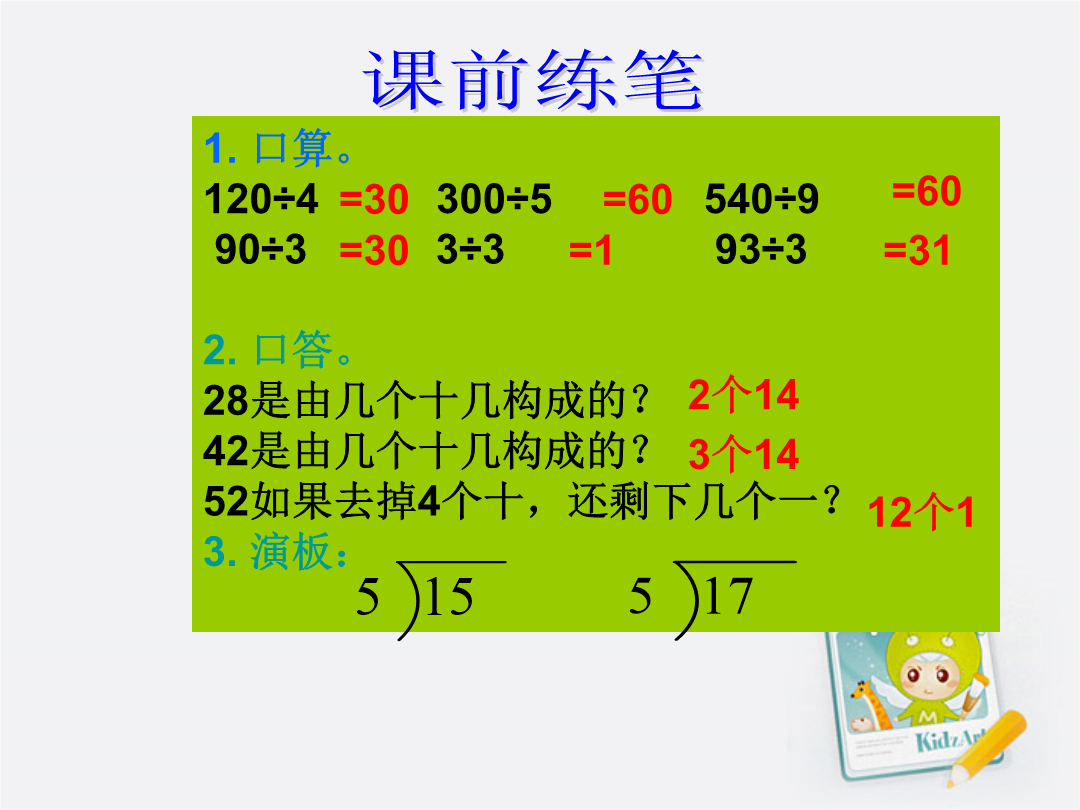 课前练笔

1. 口算。

120÷4 =30 300÷5 =60 540÷9 =60

90÷3 =30 3÷3 =1 93÷3 =31

2. 口答。

28是由几个十几构成的？ 2个14

42是由几个十几构成的？ 3个14

52如果去掉4个十，还剩下几个一？ 12个1

3. 演板：

$5\overline{)15}$ $5\overline{)17}$

KidzArt